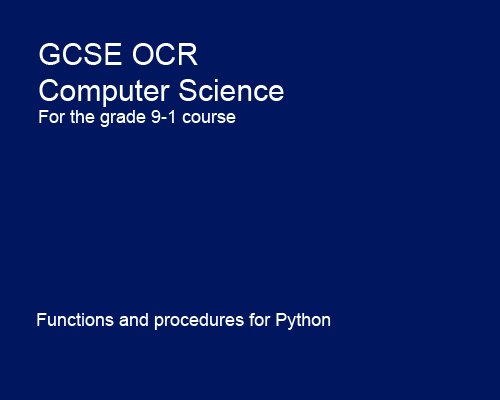 GCSE OCR
Computer Science
For the grade 9-1 course

Functions and procedures for Python